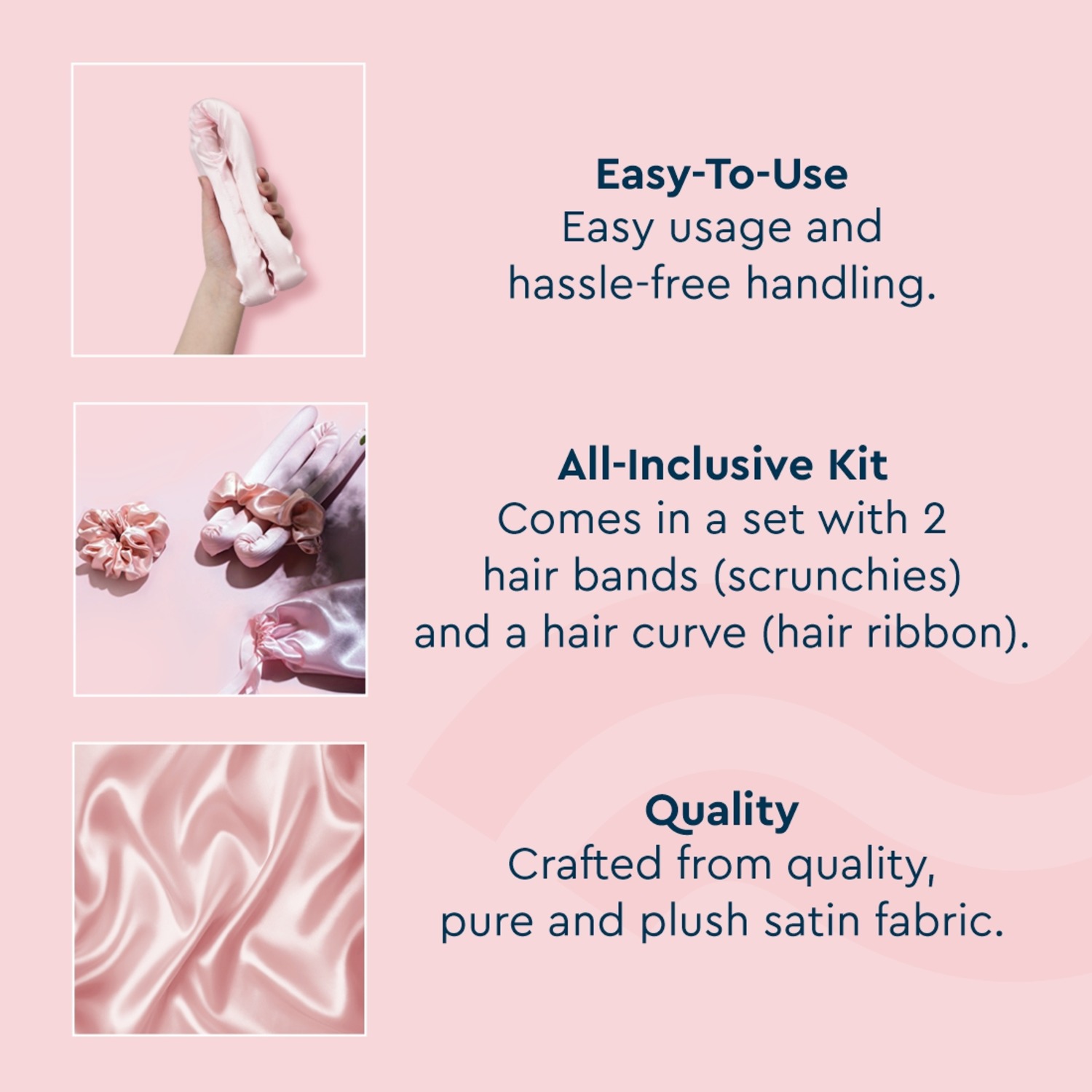 Easy-To-Use
Easy usage and hassle-free handling.

All-Inclusive Kit
Comes in a set with 2 hair bands (scrunchies) and a hair curve (hair ribbon).

Quality
Crafted from quality, pure and plush satin fabric.